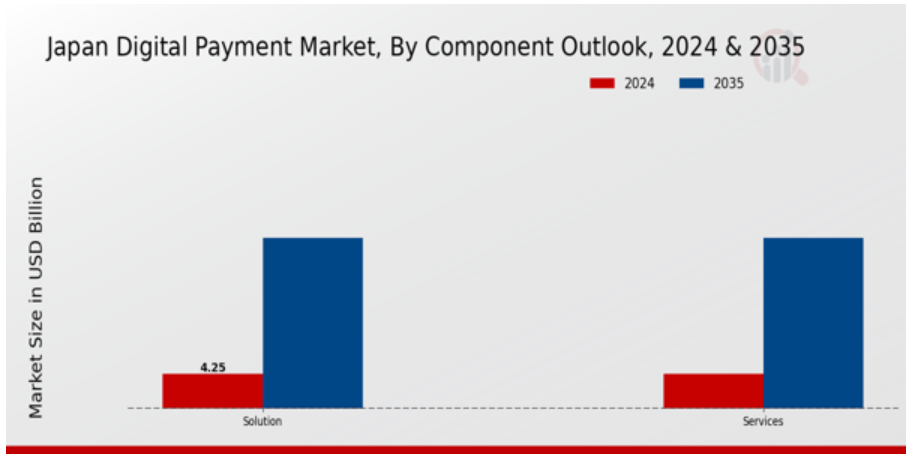 Japan Digital Payment Market, By Component Outlook, 2024 & 2035

2024
2035

Market Size in USD Billion

4.25

Solution

Services